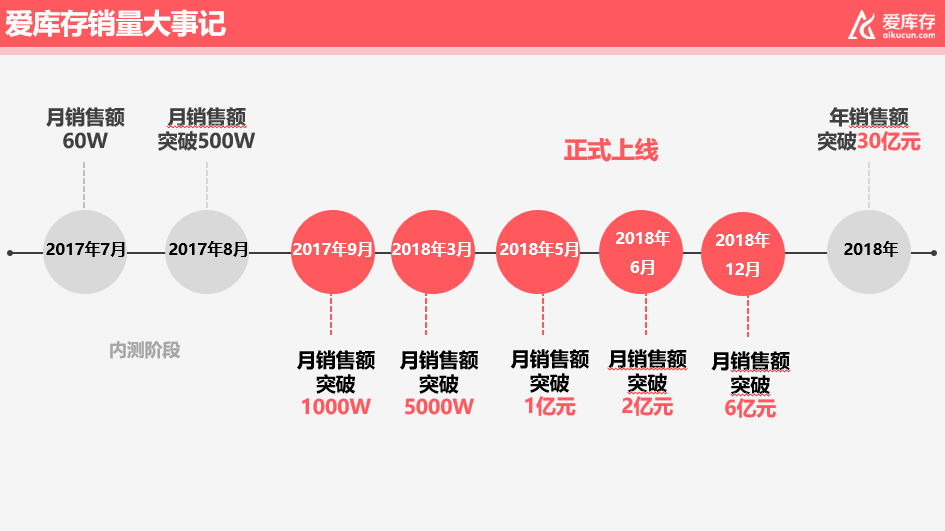 爱库存销量大事记

爱库存
aikucun.com

月销售额
60W

月销售额
突破500W

正式上线

年销售额
突破30亿元

2017年7月

2017年8月

2017年9月

2018年3月

2018年5月

2018年
6月

2018年
12月

2018年

内测阶段

月销售额
突破
1000W

月销售额
突破
5000W

月销售额
突破
1亿元

月销售额
突破
2亿元

月销售额
突破
6亿元